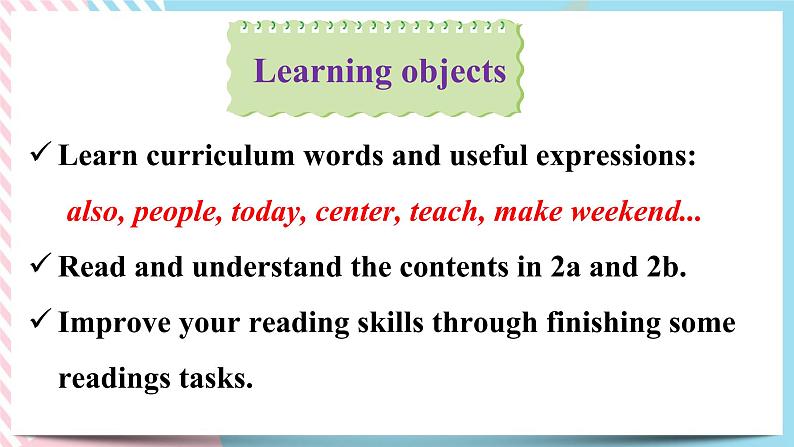 Learning objects

✓ Learn curriculum words and useful expressions:

also, people, today, center, teach, make weekend...

✓ Read and understand the contents in 2a and 2b.

✓ Improve your reading skills through finishing some readings tasks.